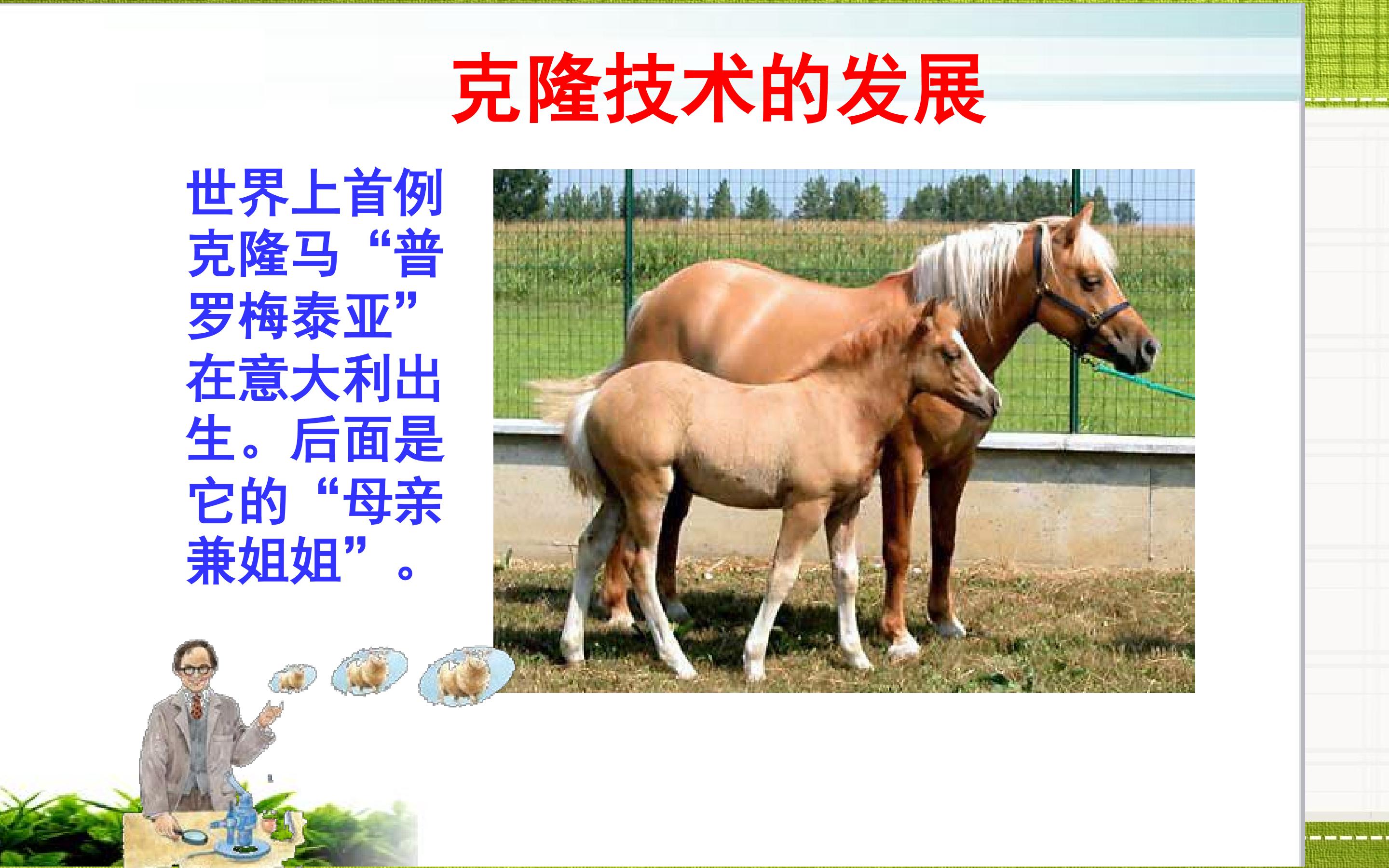 克隆技术的发展

世界上首例克隆马“普罗梅泰亚”在意大利出生。后面是它的“母亲兼姐姐”。